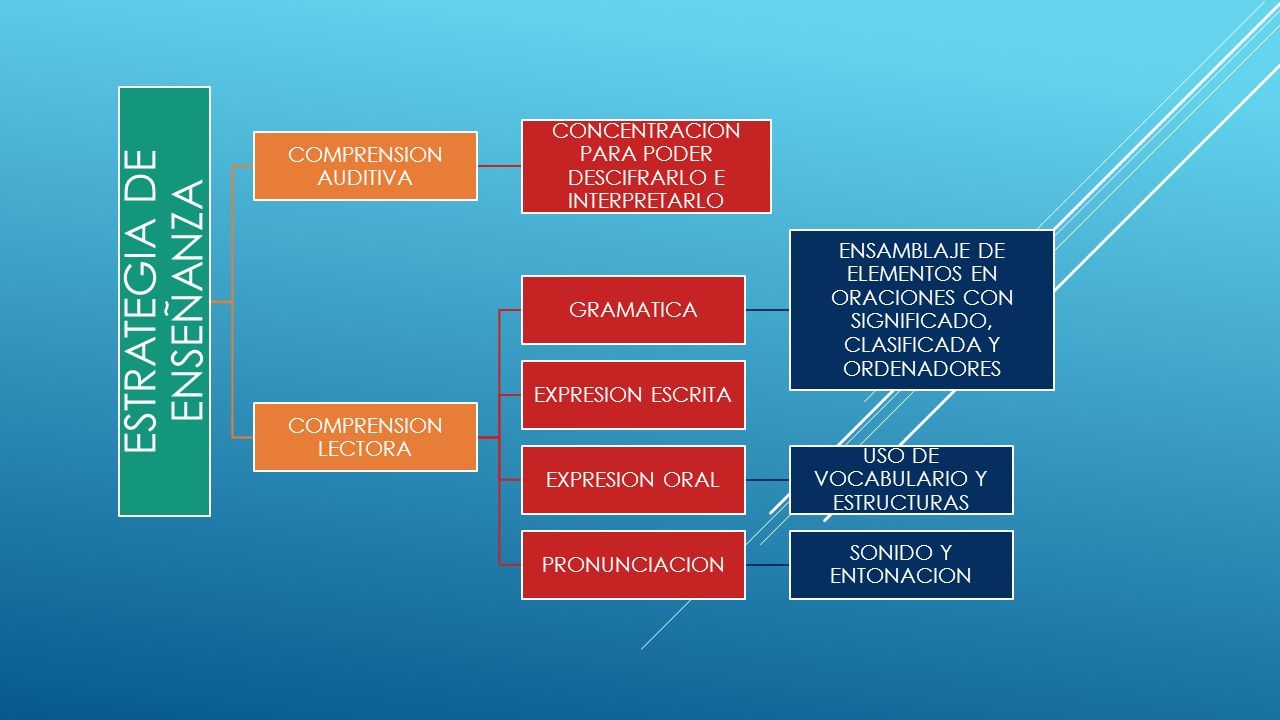 ESTRATEGIA DE ENSEÑANZA

COMPRENSION AUDITIVA

CONCENTRACION PARA PODER DESCIFRARLO E INTERPRETARLO

COMPRENSION LECTORA

GRAMATICA

ENSAMBLAJE DE ELEMENTOS EN ORACIONES CON SIGNIFICADO, CLASIFICADA Y ORDENADORES

EXPRESION ESCRITA

EXPRESION ORAL

USO DE VOCABULARIO Y ESTRUCTURAS

PRONUNCIACION

SONIDO Y ENTONACION